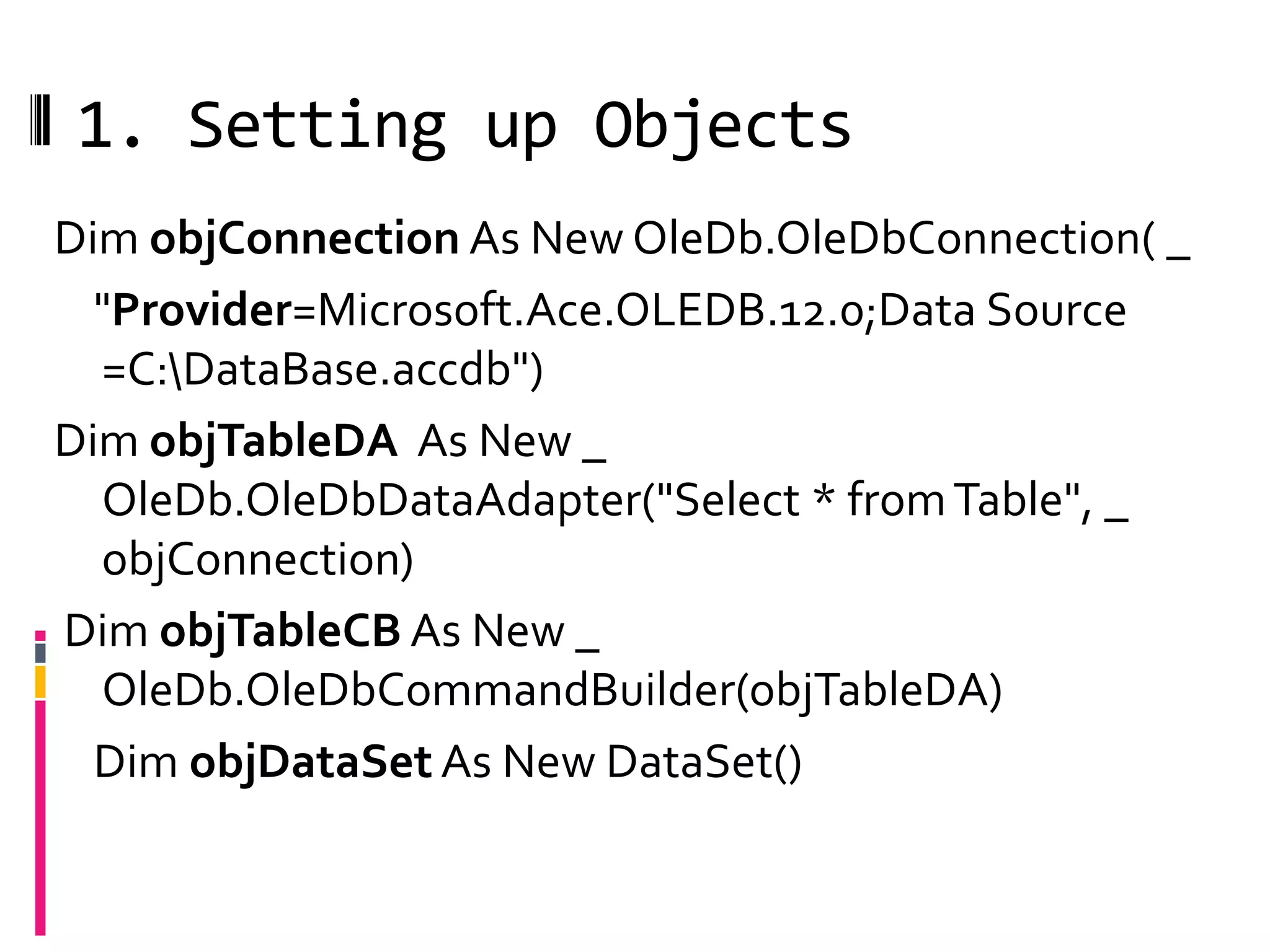 1. Setting up Objects

Dim objConnection As New OleDb.OleDbConnection( _
"Provider=Microsoft.Ace.OLEDB.12.0;Data Source =C:\DataBase.accdb")

Dim objTableDA As New _
OleDb.OleDbDataAdapter("Select * from Table", _
objConnection)

Dim objTableCB As New _
OleDb.OleDbCommandBuilder(objTableDA)

Dim objDataSet As New DataSet()